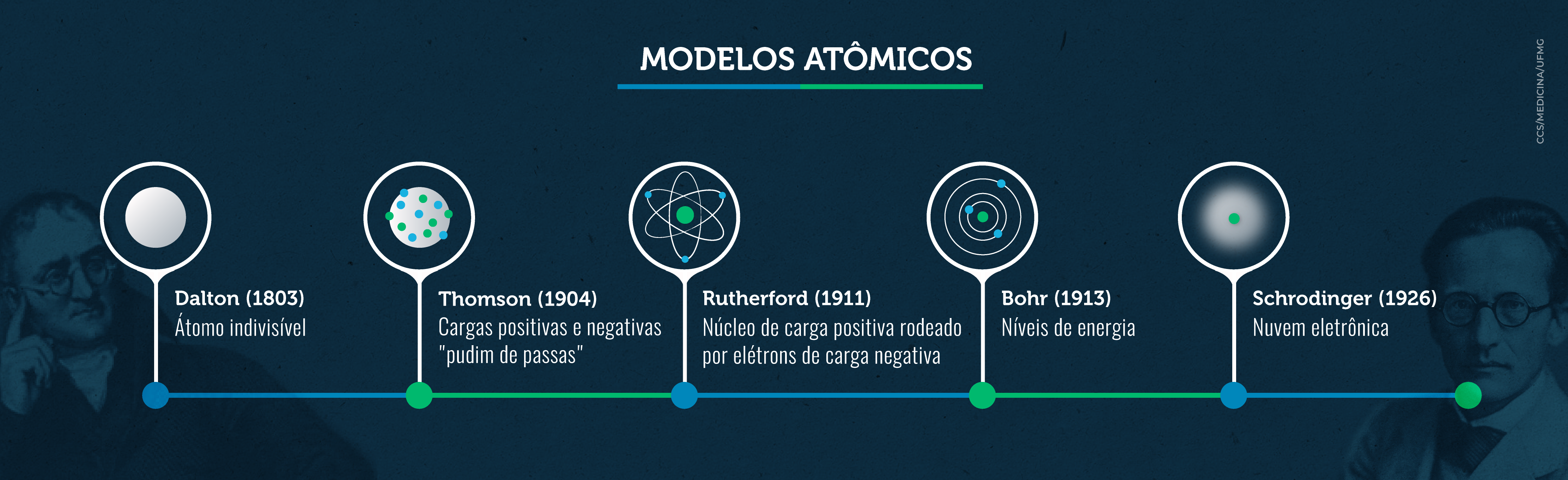 MODELOS ATÔMICOS

CCS/MEDICINA/UFMG

Dalton (1803)
Átomo indivisível

Thomson (1904)
Cargas positivas e negativas "pudim de passas"

Rutherford (1911)
Núcleo de carga positiva rodeado por elétrons de carga negativa

Bohr (1913)
Níveis de energia

Schrodinger (1926)
Nuvem eletrônica